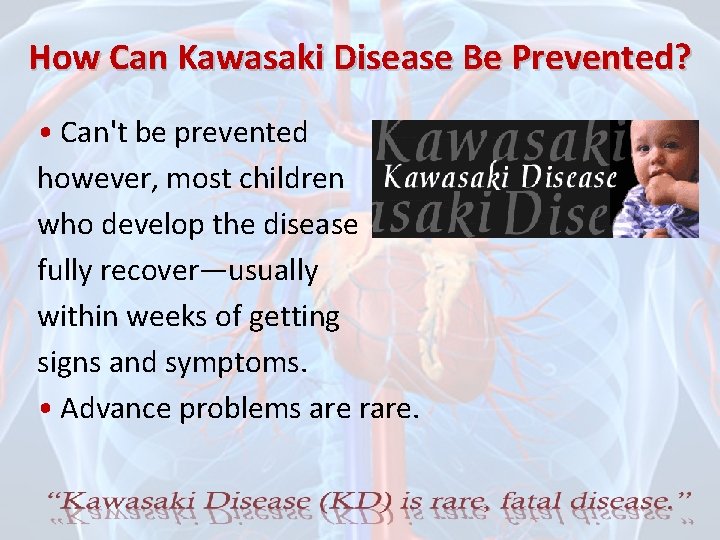 How Can Kawasaki Disease Be Prevented?

• Can't be prevented however, most children who develop the disease fully recover—usually within weeks of getting signs and symptoms.

• Advance problems are rare.

Kawasaki
Kawasaki Disease
saki Dise

"Kawasaki Disease (KD) is rare, fatal disease."